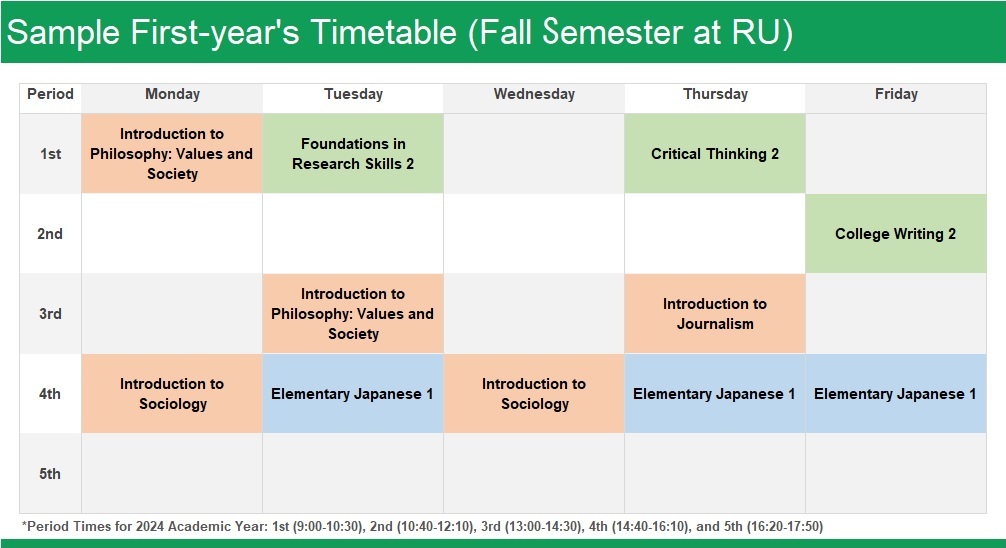 Sample First-year's Timetable (Fall Semester at RU)

| Period | Monday | Tuesday | Wednesday | Thursday | Friday |
|---|---|---|---|---|---|
| 1st | Introduction to Philosophy: Values and Society | Foundations in Research Skills 2 | | Critical Thinking 2 | |
| 2nd | | | | | College Writing 2 |
| 3rd | | Introduction to Philosophy: Values and Society | | Introduction to Journalism | |
| 4th | Introduction to Sociology | Elementary Japanese 1 | Introduction to Sociology | Elementary Japanese 1 | Elementary Japanese 1 |
| 5th | | | | | |

*Period Times for 2024 Academic Year: 1st (9:00-10:30), 2nd (10:40-12:10), 3rd (13:00-14:30), 4th (14:40-16:10), and 5th (16:20-17:50)